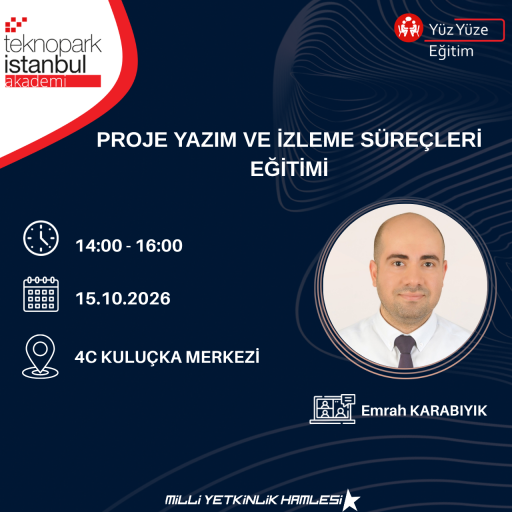 teknopark
istanbul
akademi

Yüz Yüze
Eğitim

PROJE YAZIM VE İZLEME SÜREÇLERİ EĞİTİMİ

14:00 - 16:00

15.10.2026

4C KULUÇKA MERKEZİ

Emrah KARABIYIK

MİLLİ YETKİNLİK HAMLESİ